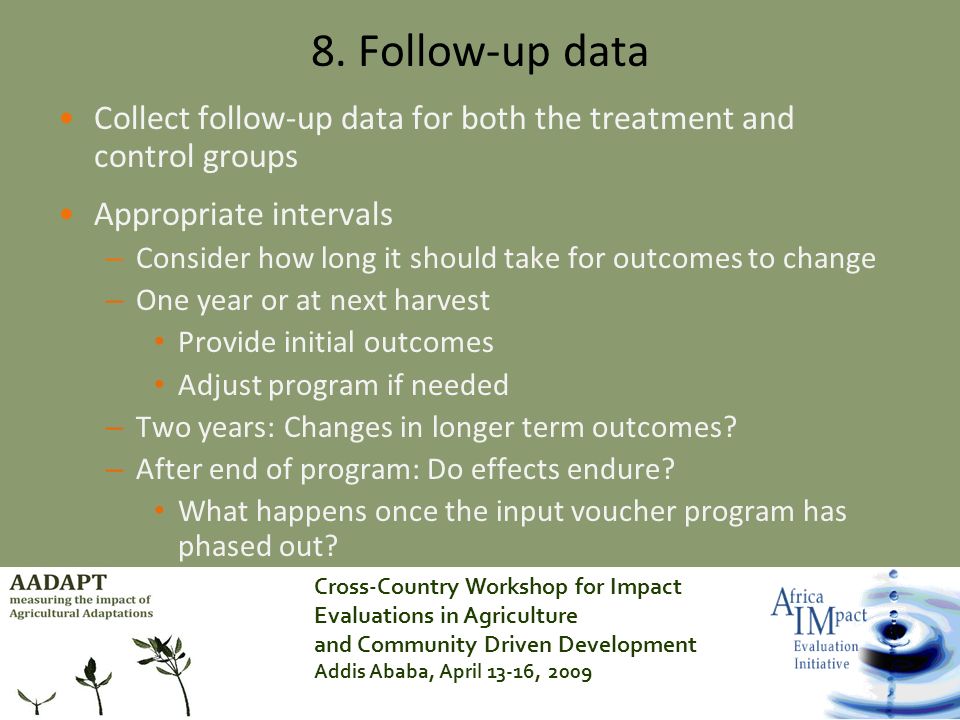 8. Follow-up data

• Collect follow-up data for both the treatment and control groups

• Appropriate intervals
– Consider how long it should take for outcomes to change
– One year or at next harvest
• Provide initial outcomes
• Adjust program if needed
– Two years: Changes in longer term outcomes?
– After end of program: Do effects endure?
• What happens once the input voucher program has phased out?

AADAPT
measuring the impact of
Agricultural Adaptations

Cross-Country Workshop for Impact Evaluations in Agriculture and Community Driven Development
Addis Ababa, April 13-16, 2009

Africa IMpact Evaluation Initiative